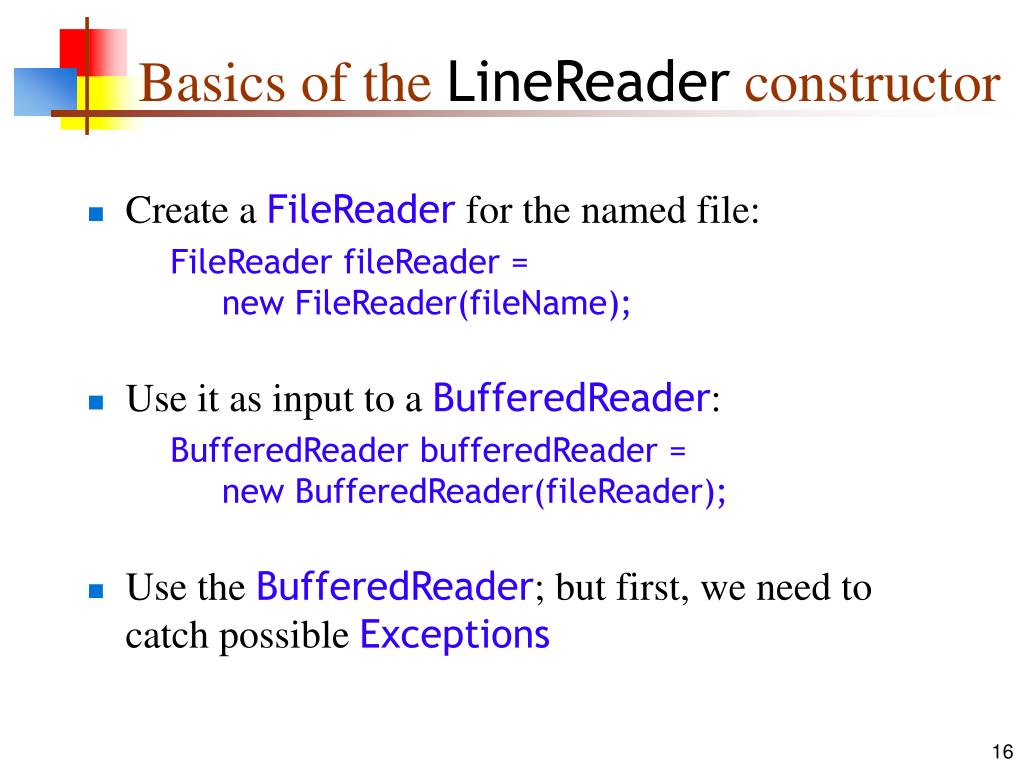 Basics of the LineReader constructor

Create a FileReader for the named file:
FileReader fileReader =
new FileReader(fileName);

Use it as input to a BufferedReader:
BufferedReader bufferedReader =
new BufferedReader(fileReader);

Use the BufferedReader; but first, we need to catch possible Exceptions

16